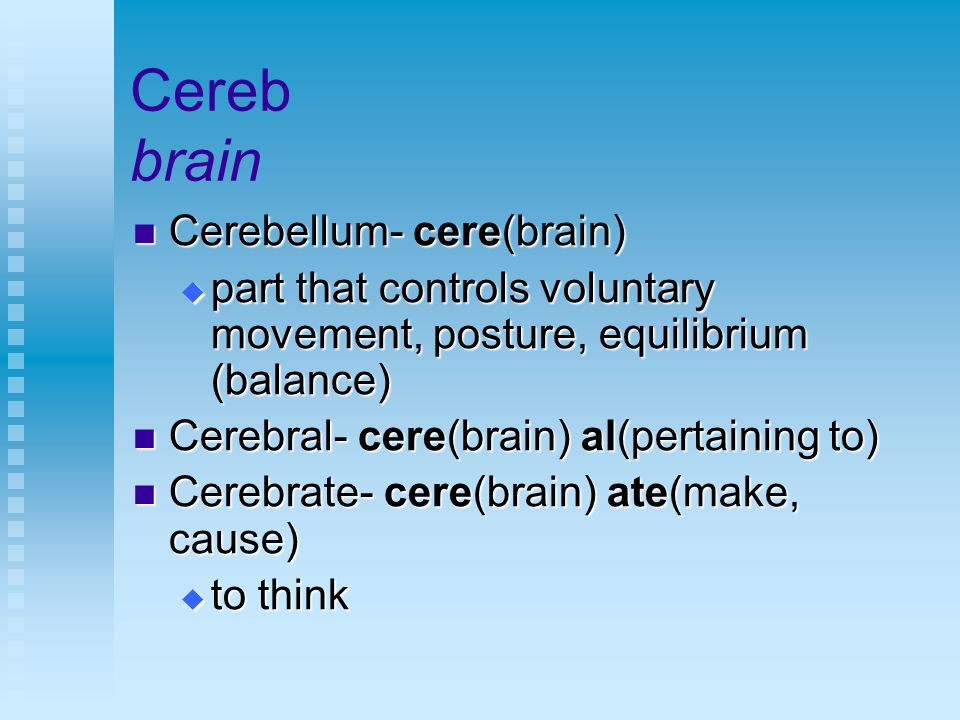 Cereb
brain

Cerebellum- cere(brain)

part that controls voluntary movement, posture, equilibrium (balance)

Cerebral- cere(brain) al(pertaining to)

Cerebrate- cere(brain) ate(make, cause)

to think